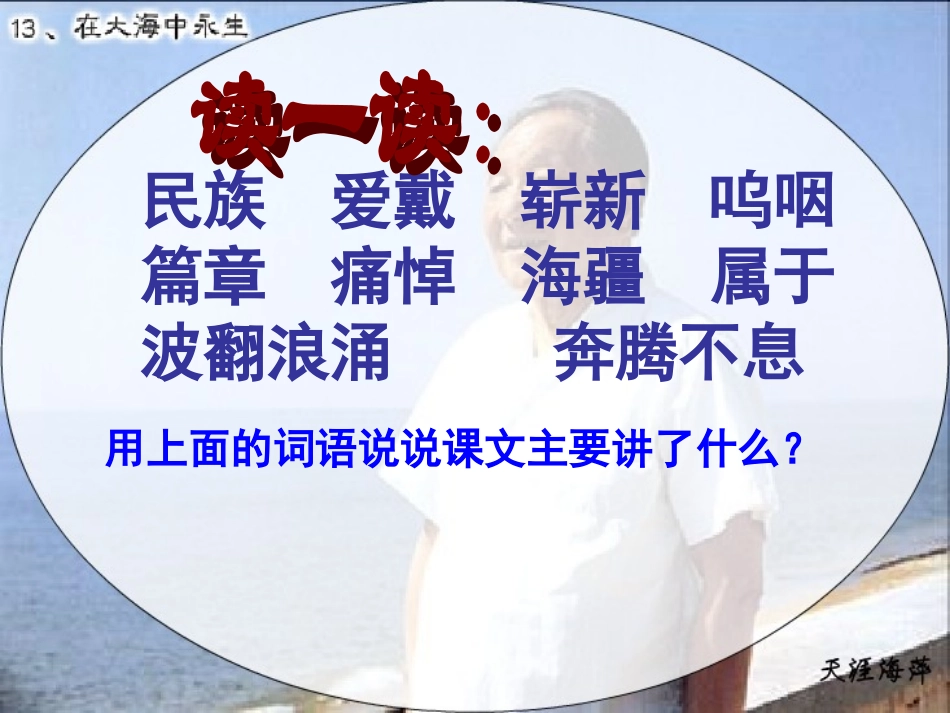 13、在大海中永生

读一读：

民族　爱戴　崭新　呜咽
篇章　痛悼　海疆　属于
波翻浪涌　奔腾不息

用上面的词语说说课文主要讲了什么？

天涯海萍